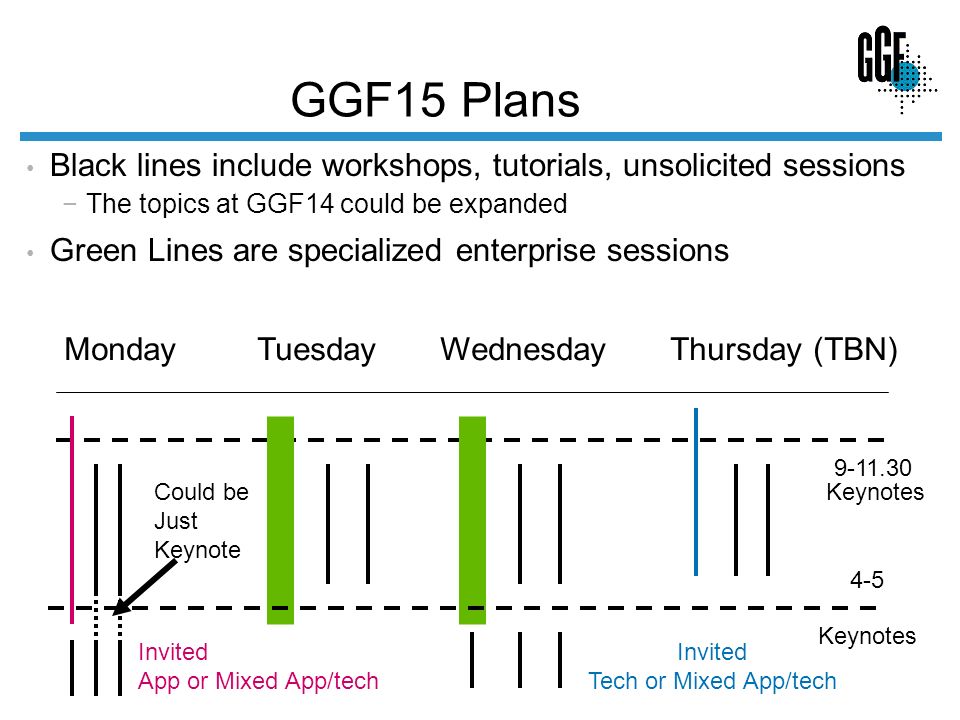 GGF

GGF15 Plans

• Black lines include workshops, tutorials, unsolicited sessions
 − The topics at GGF14 could be expanded
• Green Lines are specialized enterprise sessions

Monday Tuesday Wednesday Thursday (TBN)

Could be Just Keynote

9-11.30 Keynotes

4-5

Keynotes

Invited App or Mixed App/tech

Invited Tech or Mixed App/tech